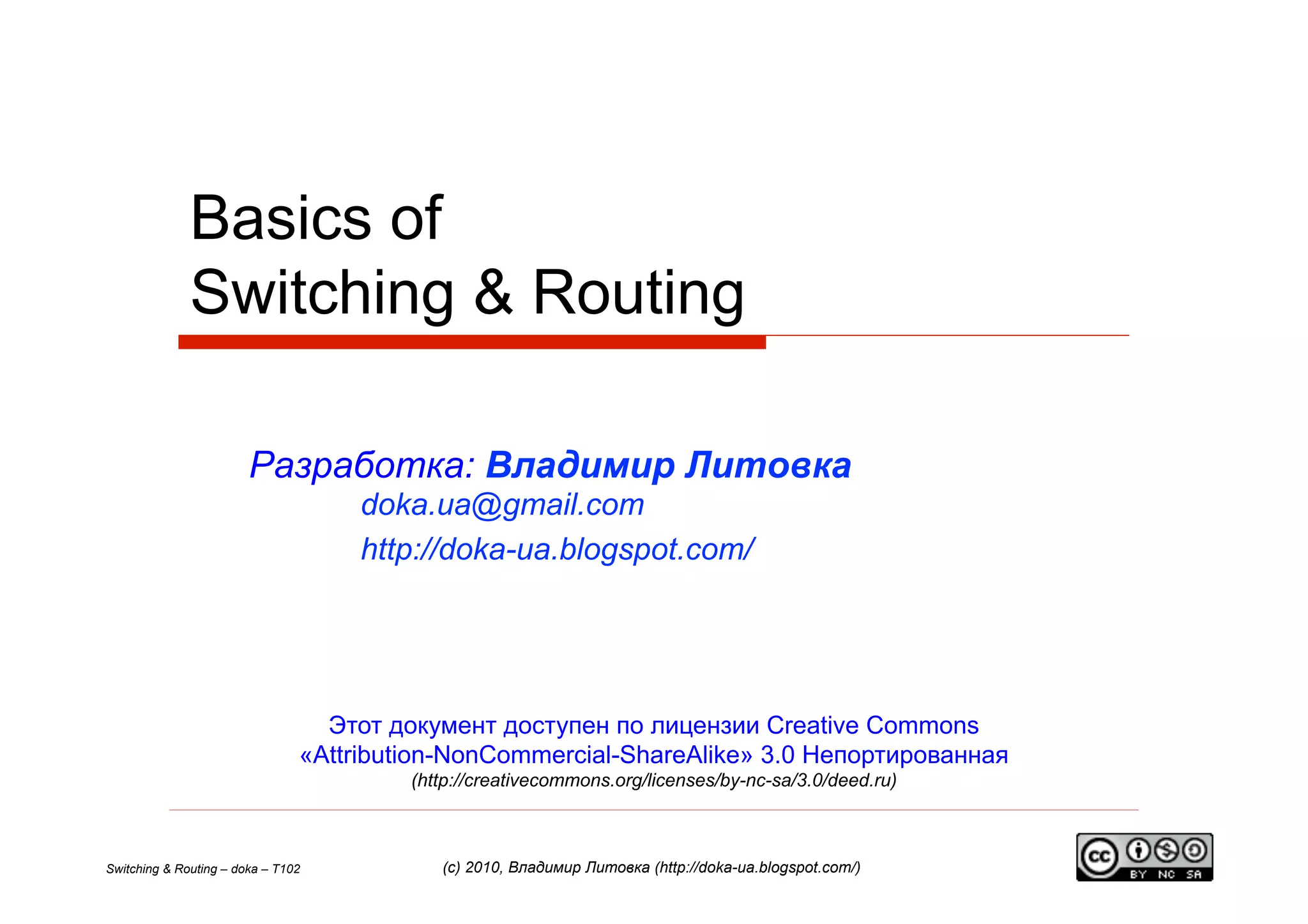 Basics of
Switching & Routing

Разработка: Владимир Литовка
doka.ua@gmail.com
http://doka-ua.blogspot.com/

Этот документ доступен по лицензии Creative Commons «Attribution-NonCommercial-ShareAlike» 3.0 Непортированная
(http://creativecommons.org/licenses/by-nc-sa/3.0/deed.ru)

Switching & Routing – doka – T102

(c) 2010, Владимир Литовка (http://doka-ua.blogspot.com/)

cc BY NC SA